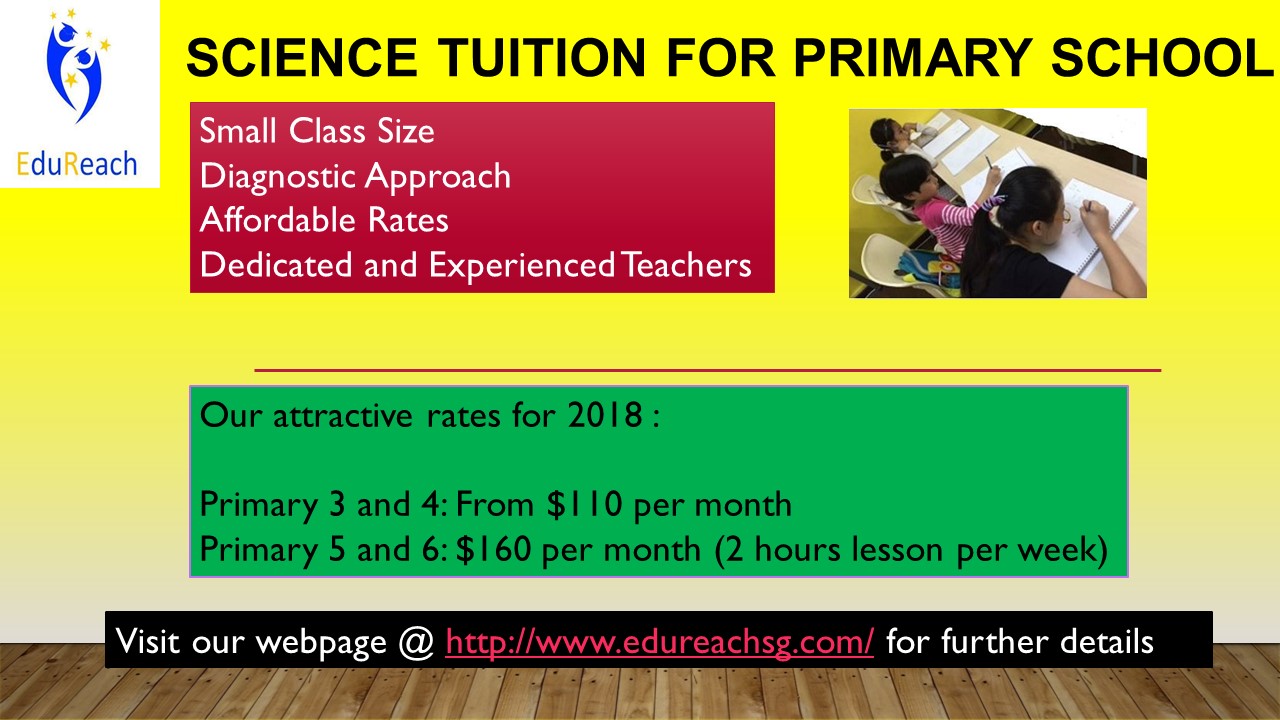 EduReach

SCIENCE TUITION FOR PRIMARY SCHOOL

Small Class Size
Diagnostic Approach
Affordable Rates
Dedicated and Experienced Teachers

Our attractive rates for 2018 :

Primary 3 and 4: From \$110 per month
Primary 5 and 6: \$160 per month (2 hours lesson per week)

Visit our webpage @ http://www.edureachsg.com/ for further details